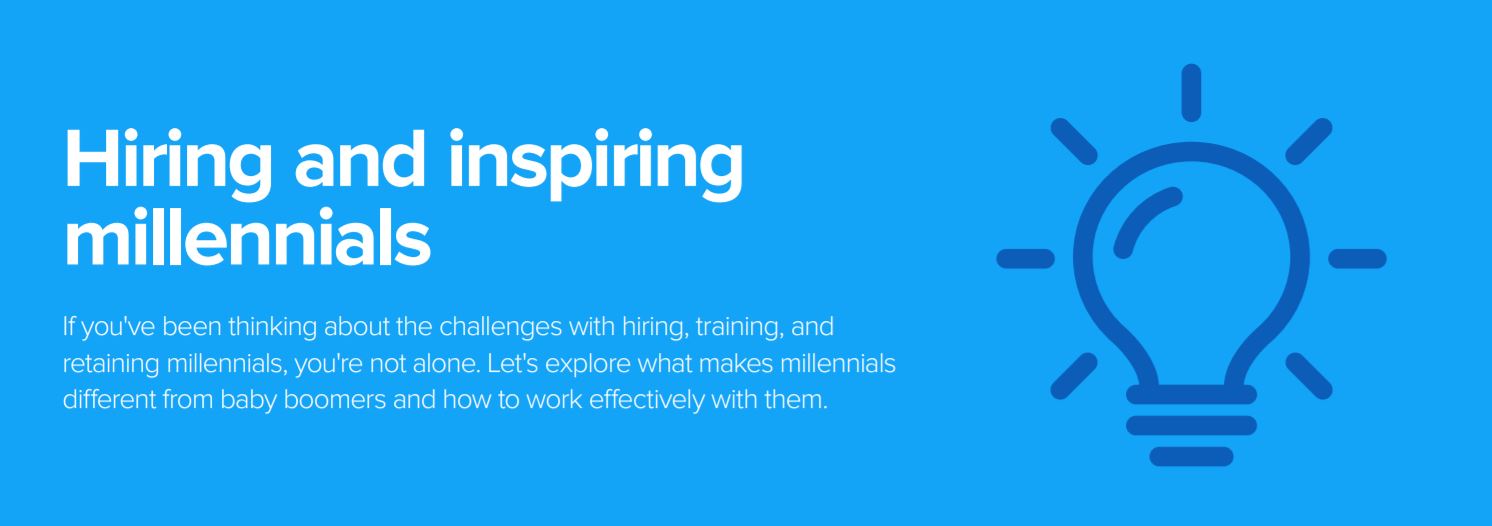 Hiring and inspiring millennials

If you've been thinking about the challenges with hiring, training, and retaining millennials, you're not alone. Let's explore what makes millennials different from baby boomers and how to work effectively with them.